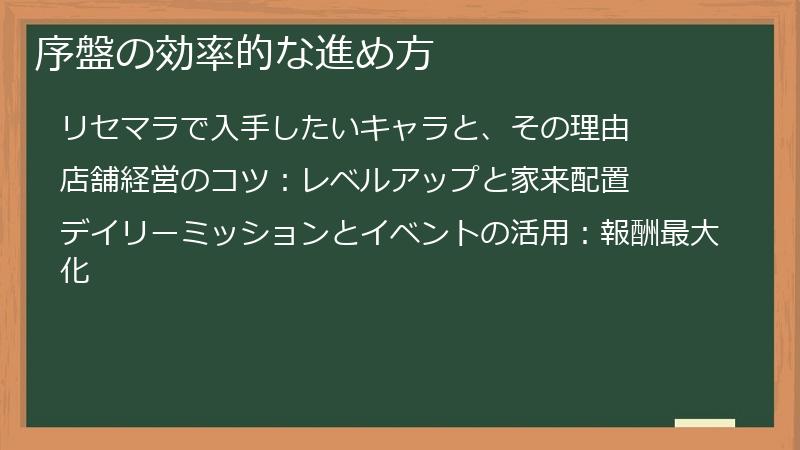 序盤の効率的な進め方

リセマラで入手したいキャラと、その理由

店舗経営のコツ：レベルアップと家来配置

デイリーミッションとイベントの活用：報酬最大化